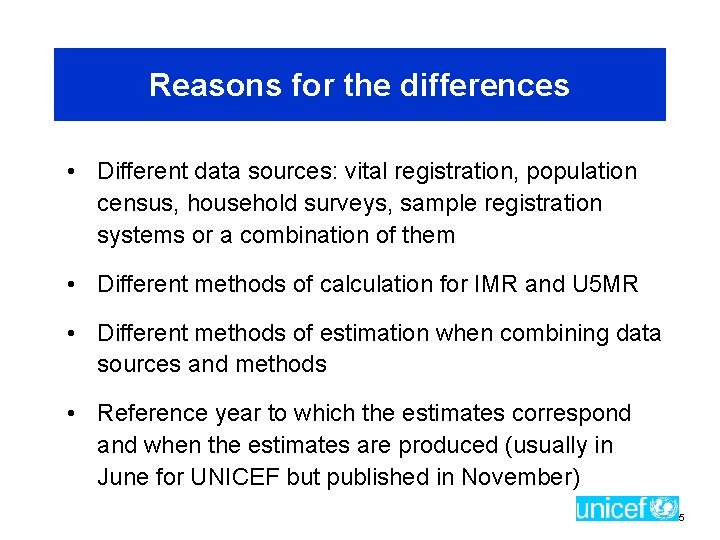 Reasons for the differences

• Different data sources: vital registration, population census, household surveys, sample registration systems or a combination of them

• Different methods of calculation for IMR and U5MR

• Different methods of estimation when combining data sources and methods

• Reference year to which the estimates correspond and when the estimates are produced (usually in June for UNICEF but published in November)

unicef

5